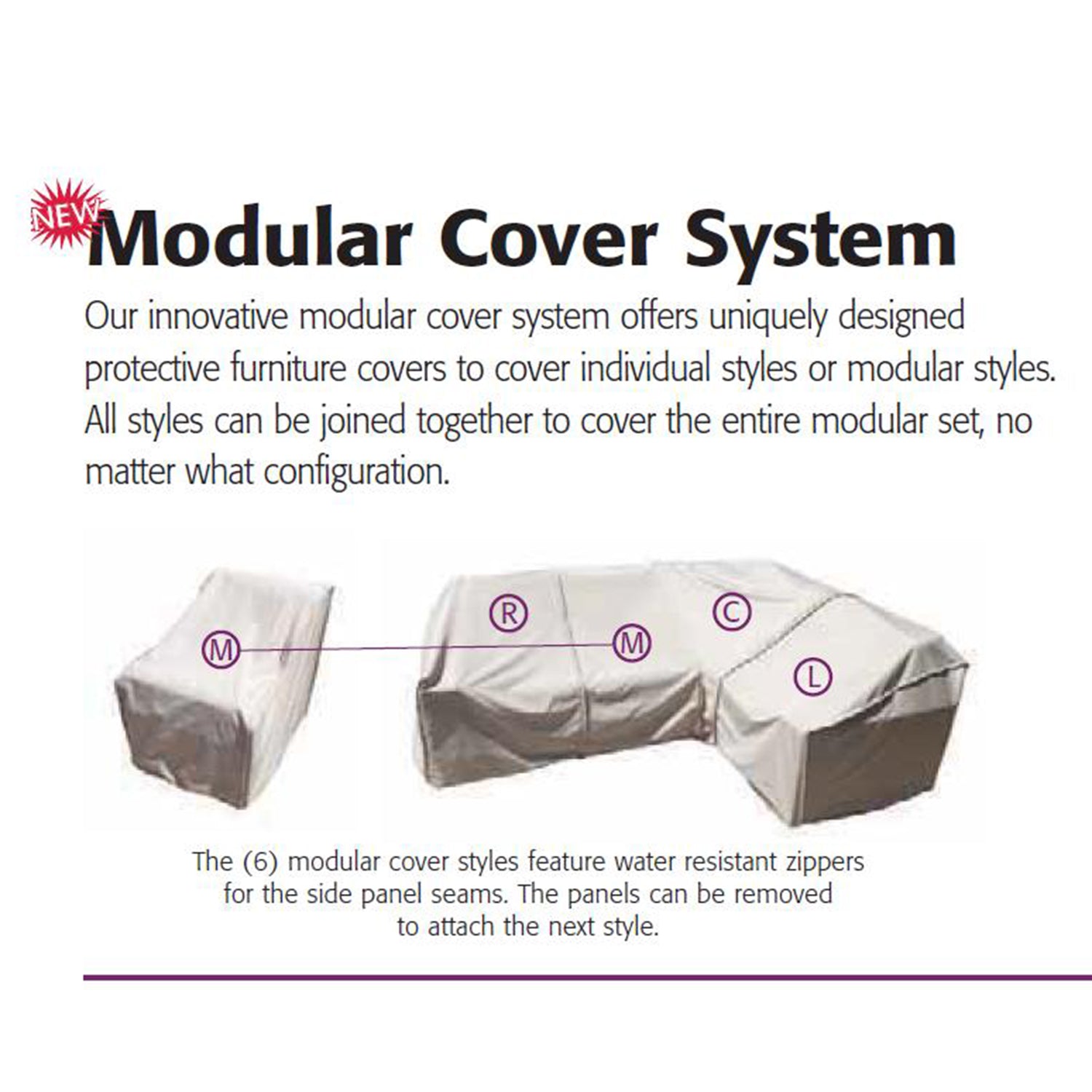 NEW Modular Cover System

Our innovative modular cover system offers uniquely designed protective furniture covers to cover individual styles or modular styles. All styles can be joined together to cover the entire modular set, no matter what configuration.

M
R
M
C
L

The (6) modular cover styles feature water resistant zippers for the side panel seams. The panels can be removed to attach the next style.